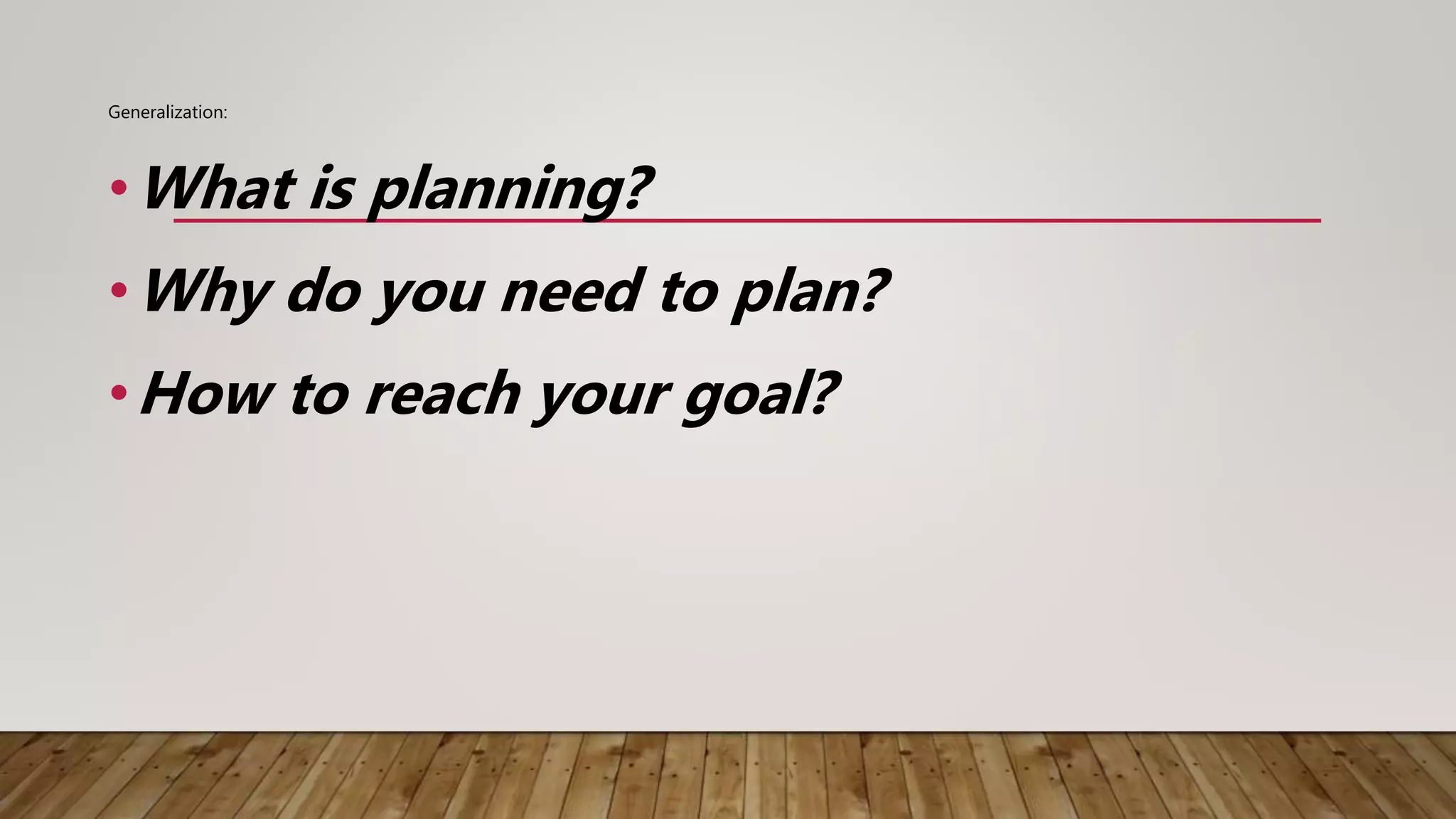 Generalization:

• What is planning?

• Why do you need to plan?

• How to reach your goal?